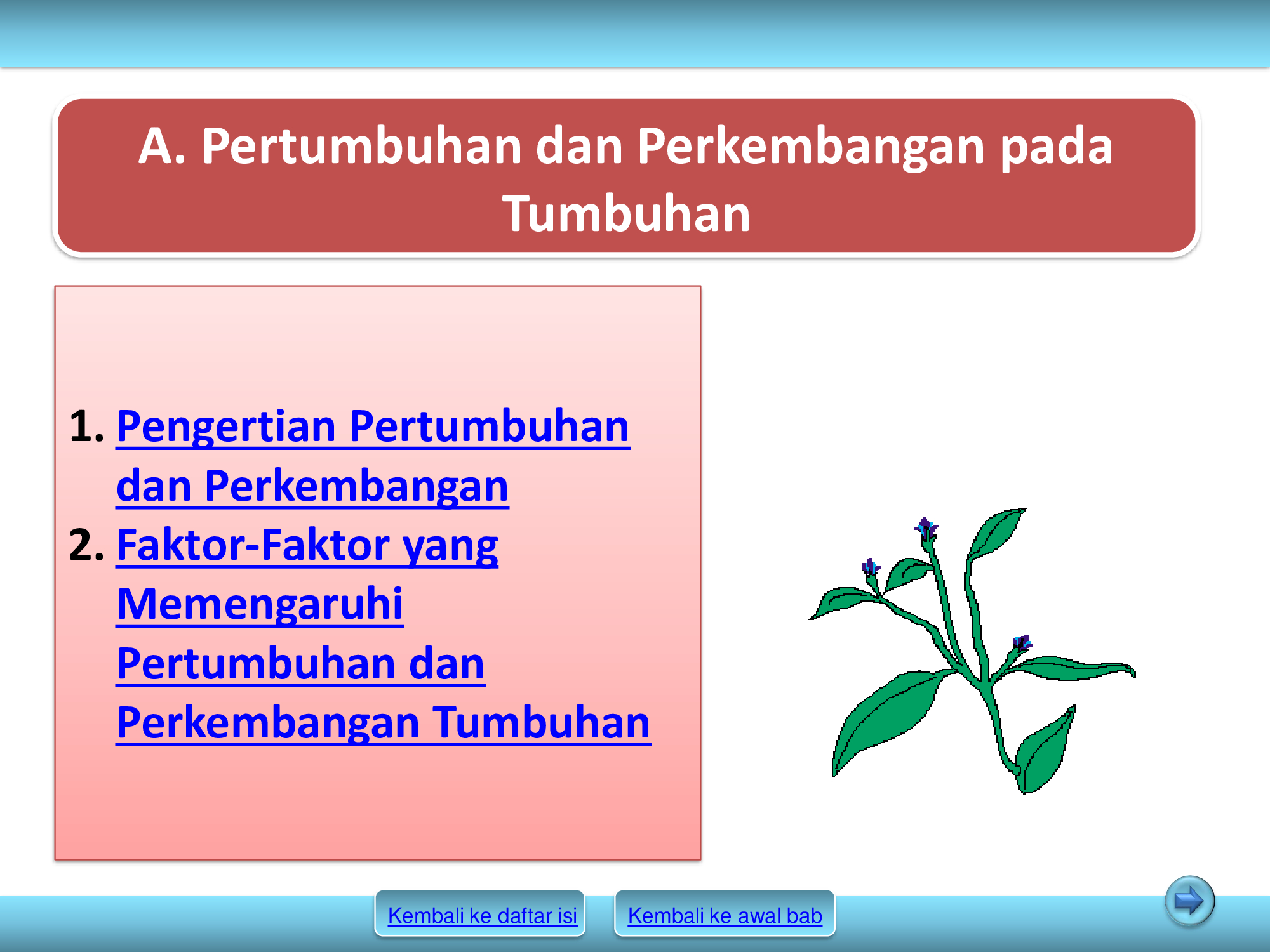 A. Pertumbuhan dan Perkembangan pada Tumbuhan

1. Pengertian Pertumbuhan dan Perkembangan
2. Faktor-Faktor yang Memengaruhi Pertumbuhan dan Perkembangan Tumbuhan

Kembali ke daftar isi

Kembali ke awal bab